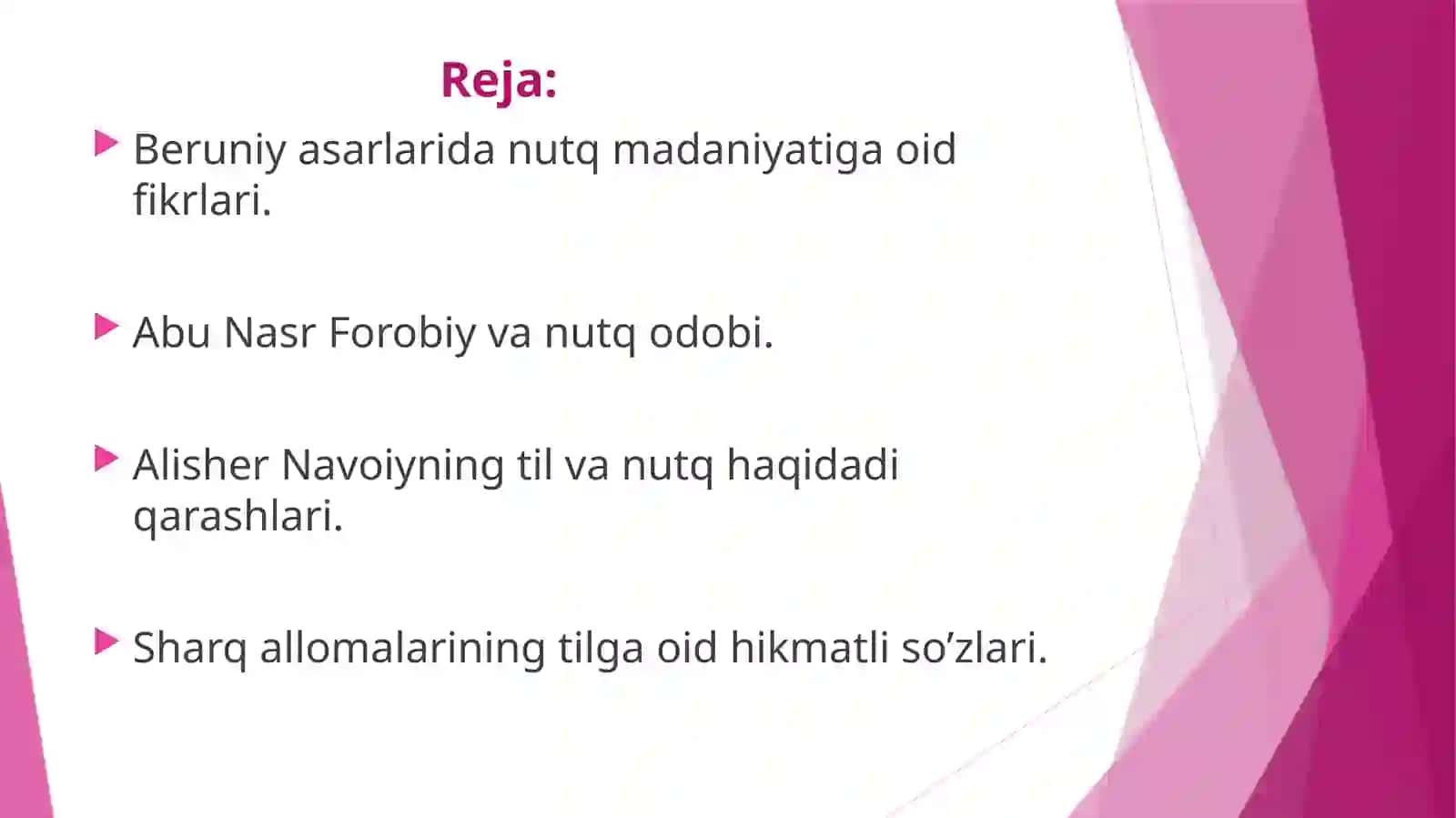 Reja:

Beruniy asarlarida nutq madaniyatiga oid fikrlari.

Abu Nasr Forobiy va nutq odobi.

Alisher Navoiyning til va nutq haqidadi qarashlari.

Sharq allomalarining tilga oid hikmatli so’zlari.